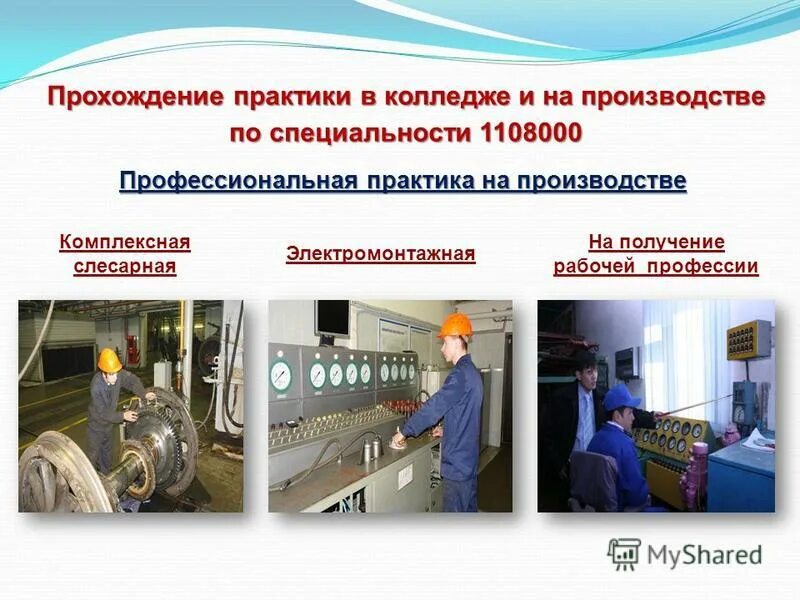 Прохождение практики в колледже и на производстве по специальности 1108000

Профессиональная практика на производстве

Комплексная слесарная

Электромонтажная

На получение рабочей профессии

MyShared